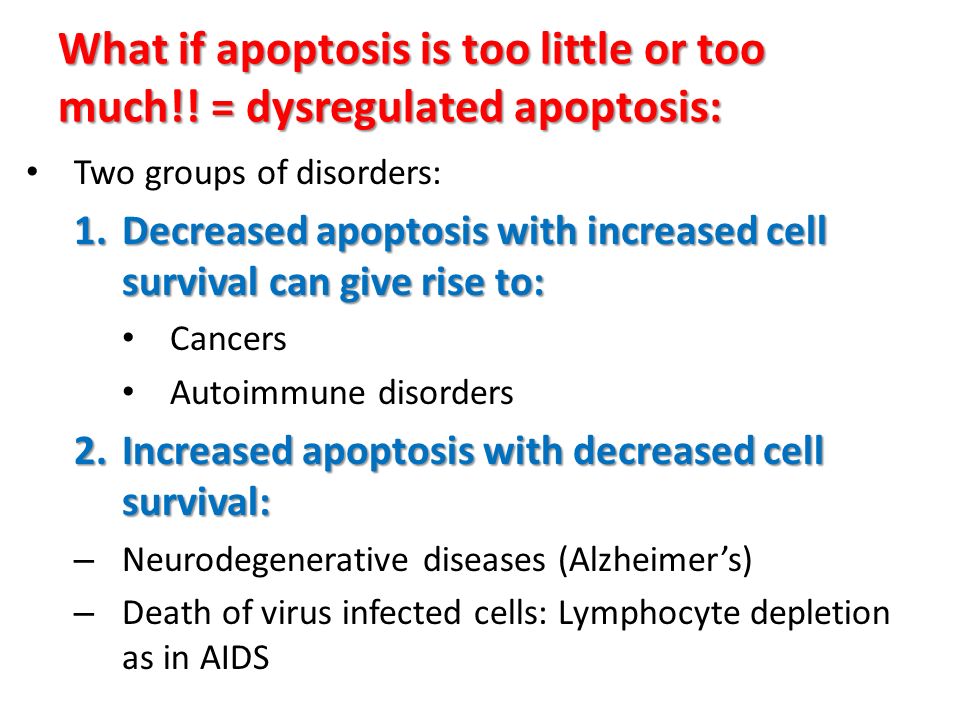 What if apoptosis is too little or too much!! = dysregulated apoptosis:

• Two groups of disorders:

1. Decreased apoptosis with increased cell survival can give rise to:
• Cancers
• Autoimmune disorders

2. Increased apoptosis with decreased cell survival:
– Neurodegenerative diseases (Alzheimer’s)
– Death of virus infected cells: Lymphocyte depletion as in AIDS